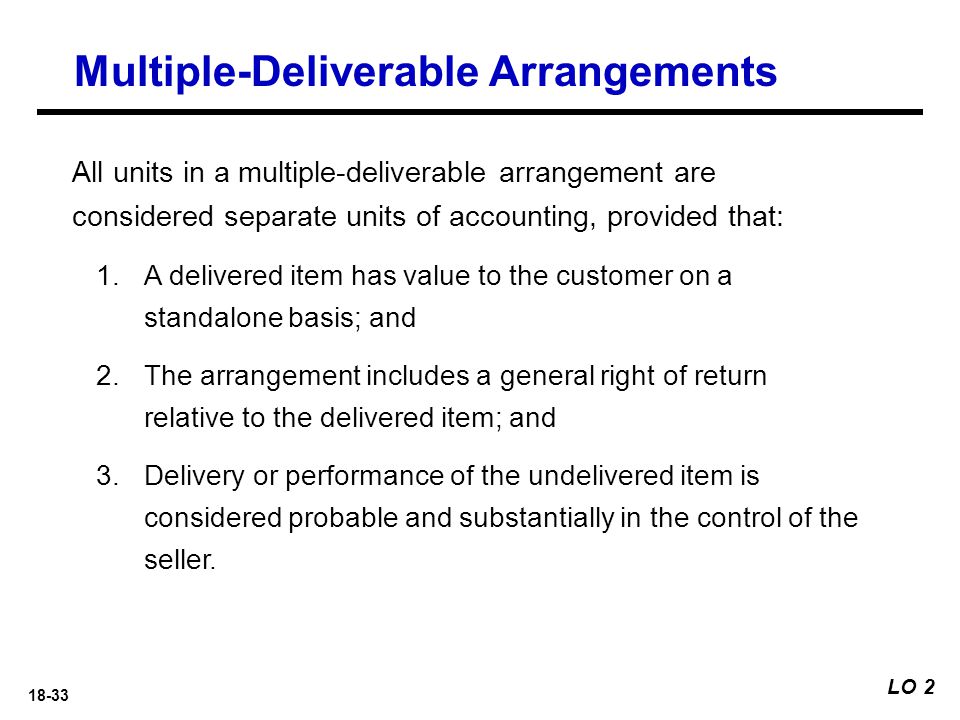 Multiple-Deliverable Arrangements

All units in a multiple-deliverable arrangement are considered separate units of accounting, provided that:

1. A delivered item has value to the customer on a standalone basis; and

2. The arrangement includes a general right of return relative to the delivered item; and

3. Delivery or performance of the undelivered item is considered probable and substantially in the control of the seller.

18-33

LO 2